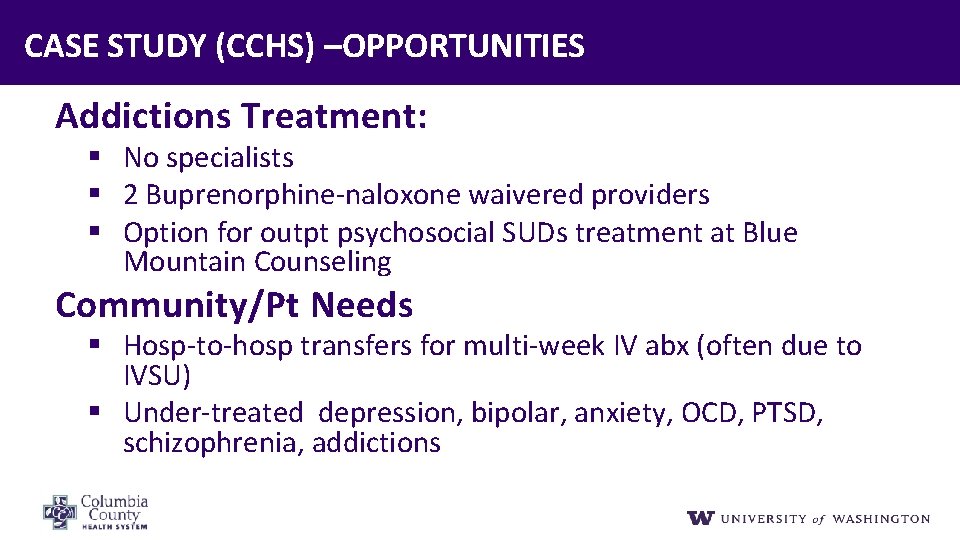 CASE STUDY (CCHS) –OPPORTUNITIES

Addictions Treatment:

▪ No specialists
▪ 2 Buprenorphine-naloxone waivered providers
▪ Option for outpt psychosocial SUDs treatment at Blue Mountain Counseling

Community/Pt Needs

▪ Hosp-to-hosp transfers for multi-week IV abx (often due to IVSU)
▪ Under-treated depression, bipolar, anxiety, OCD, PTSD, schizophrenia, addictions

Columbia County HEALTH SYSTEM

W UNIVERSITY of WASHINGTON